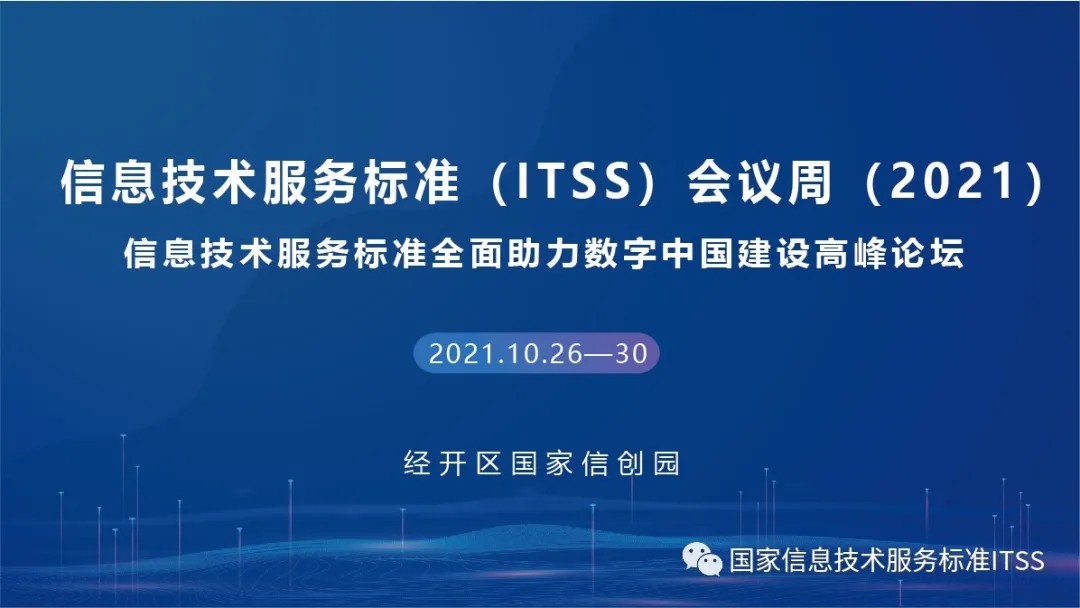 信息技术服务标准（ITSS）会议周（2021）
信息技术服务标准全面助力数字中国建设高峰论坛

2021.10.26—30

经开区国家信创园

国家信息技术服务标准ITSS